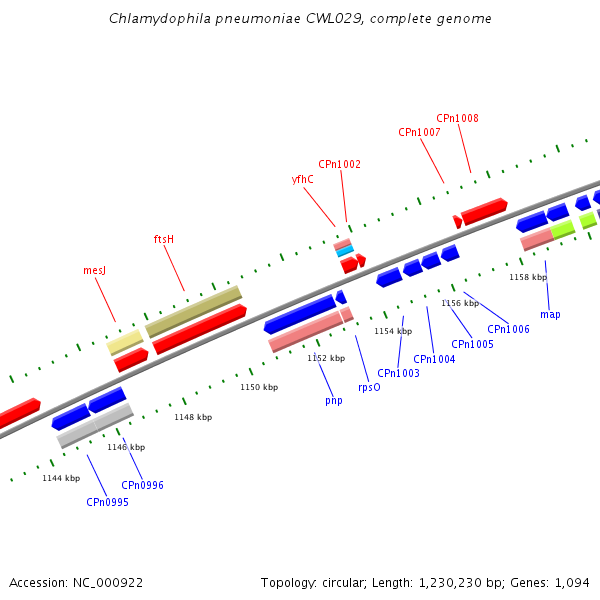 Chlamydophila pneumoniae CWL029, complete genome

CPn1008
CPn1007
CPn1002
yfhC
ftsH
mesJ

1158 kbp
1156 kbp
1154 kbp
1152 kbp
1150 kbp
1148 kbp
1146 kbp
1144 kbp

map
CPn1006
CPn1005
CPn1004
CPn1003
rpsO
pnp
CPn0996
CPn0995

Accession: NC_000922

Topology: circular; Length: 1,230,230 bp; Genes: 1,094